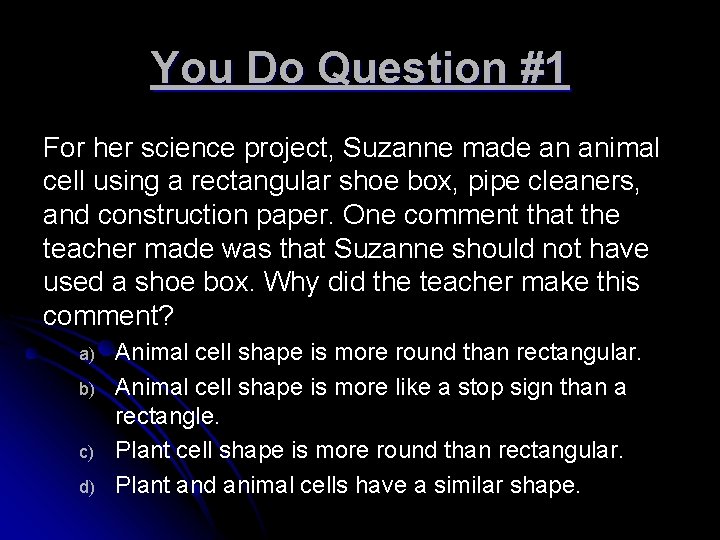 You Do Question #1

For her science project, Suzanne made an animal cell using a rectangular shoe box, pipe cleaners, and construction paper. One comment that the teacher made was that Suzanne should not have used a shoe box. Why did the teacher make this comment?

a) Animal cell shape is more round than rectangular.
b) Animal cell shape is more like a stop sign than a rectangle.
c) Plant cell shape is more round than rectangular.
d) Plant and animal cells have a similar shape.